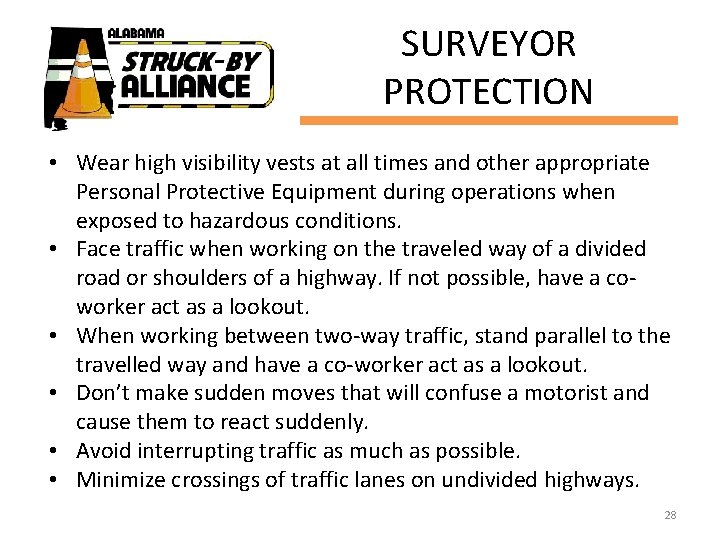 ALABAMA
STRUCK-BY
ALLIANCE

SURVEYOR PROTECTION

• Wear high visibility vests at all times and other appropriate Personal Protective Equipment during operations when exposed to hazardous conditions.
• Face traffic when working on the traveled way of a divided road or shoulders of a highway. If not possible, have a co-worker act as a lookout.
• When working between two-way traffic, stand parallel to the travelled way and have a co-worker act as a lookout.
• Don't make sudden moves that will confuse a motorist and cause them to react suddenly.
• Avoid interrupting traffic as much as possible.
• Minimize crossings of traffic lanes on undivided highways.

28